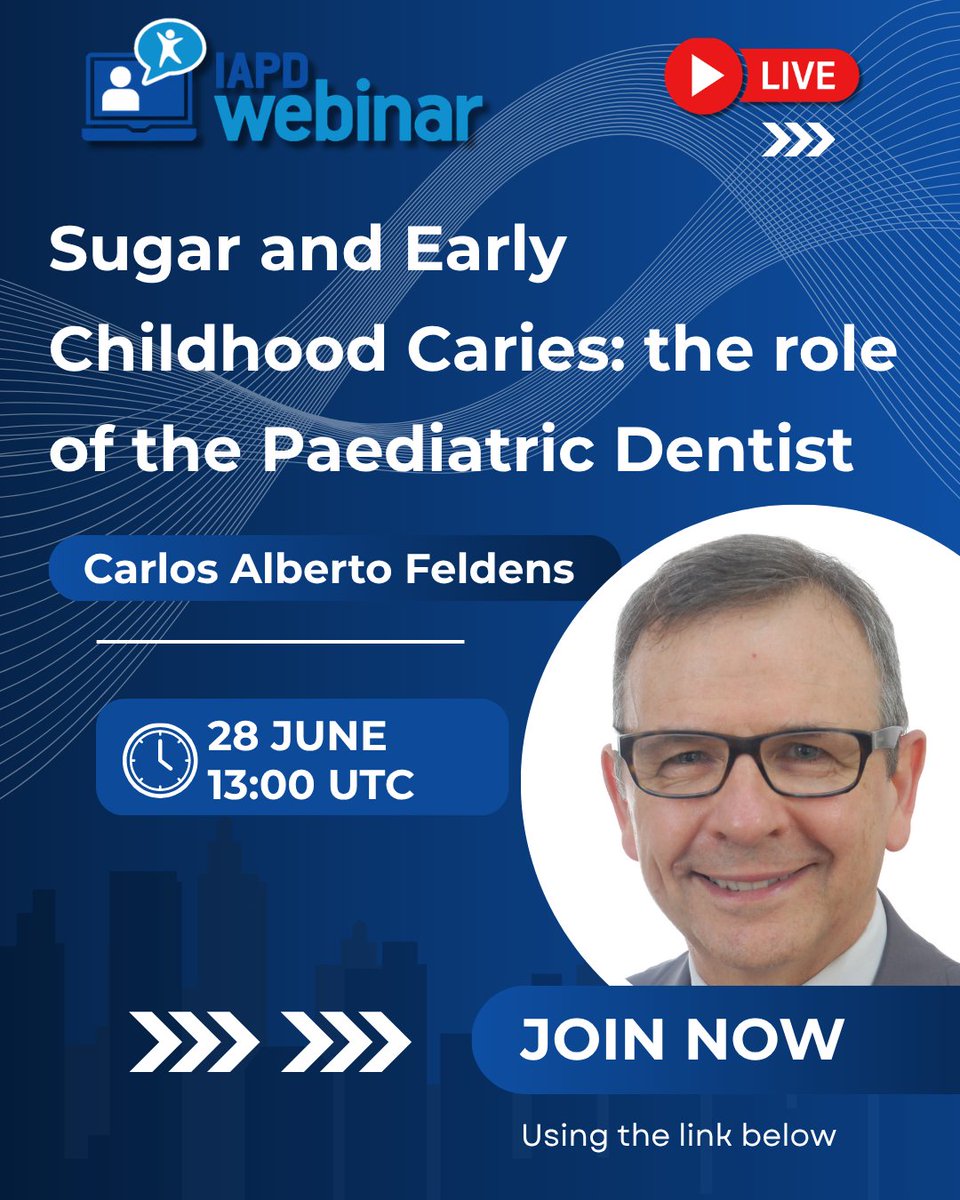 IAPD webinar

LIVE

Sugar and Early Childhood Caries: the role of the Paediatric Dentist

Carlos Alberto Feldens

28 JUNE
13:00 UTC

JOIN NOW

Using the link below